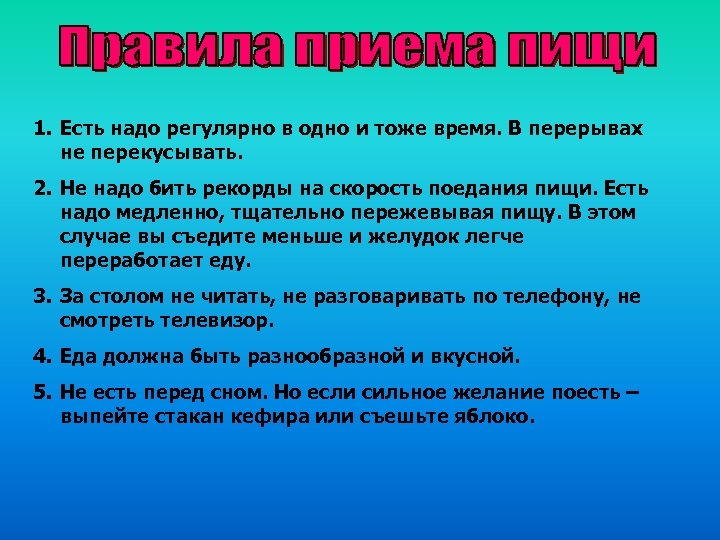 Правила приема пищи

1. Есть надо регулярно в одно и тоже время. В перерывах не перекусывать.

2. Не надо бить рекорды на скорость поедания пищи. Есть надо медленно, тщательно пережевывая пищу. В этом случае вы съедите меньше и желудок легче переработает еду.

3. За столом не читать, не разговаривать по телефону, не смотреть телевизор.

4. Еда должна быть разнообразной и вкусной.

5. Не есть перед сном. Но если сильное желание поесть – выпейте стакан кефира или съешьте яблоко.